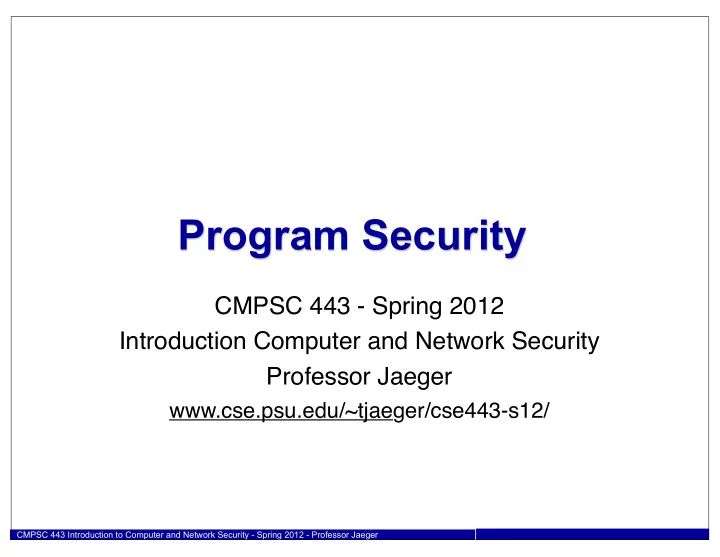 Program Security

CMPSC 443 - Spring 2012
Introduction Computer and Network Security
Professor Jaeger
www.cse.psu.edu/~tjaeger/cse443-s12/

CMPSC 443 Introduction to Computer and Network Security - Spring 2012 - Professor Jaeger